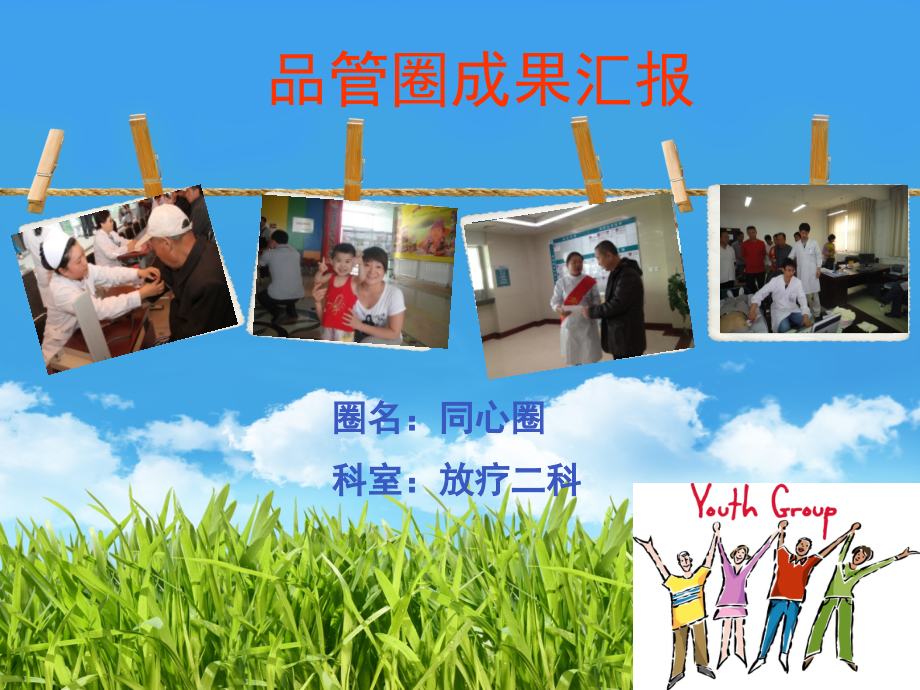 品管圈成果汇报

圈名：同心圈

科室：放疗二科

Youth Group